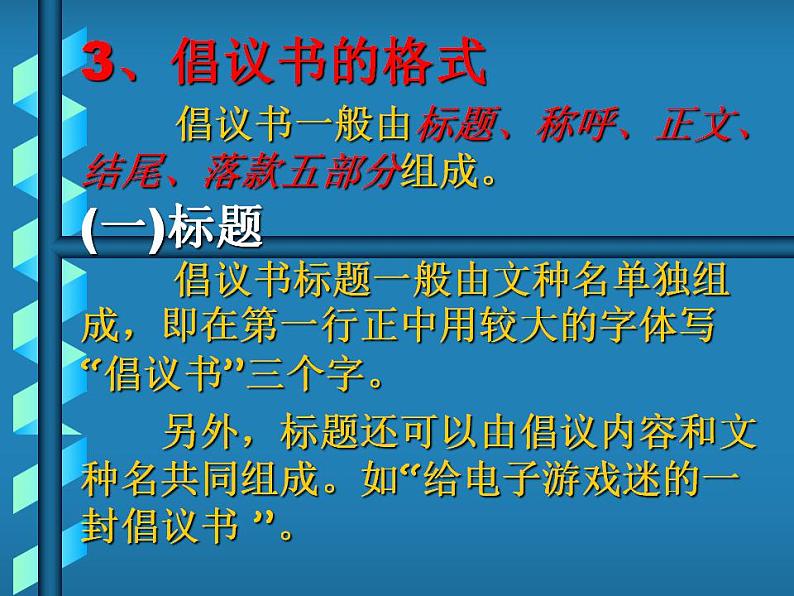 3、倡议书的格式

倡议书一般由标题、称呼、正文、结尾、落款五部分组成。

(一)标题

倡议书标题一般由文种名单独组成，即在第一行正中用较大的字体写“倡议书”三个字。

另外，标题还可以由倡议内容和文种名共同组成。如“给电子游戏迷的一封倡议书 ”。